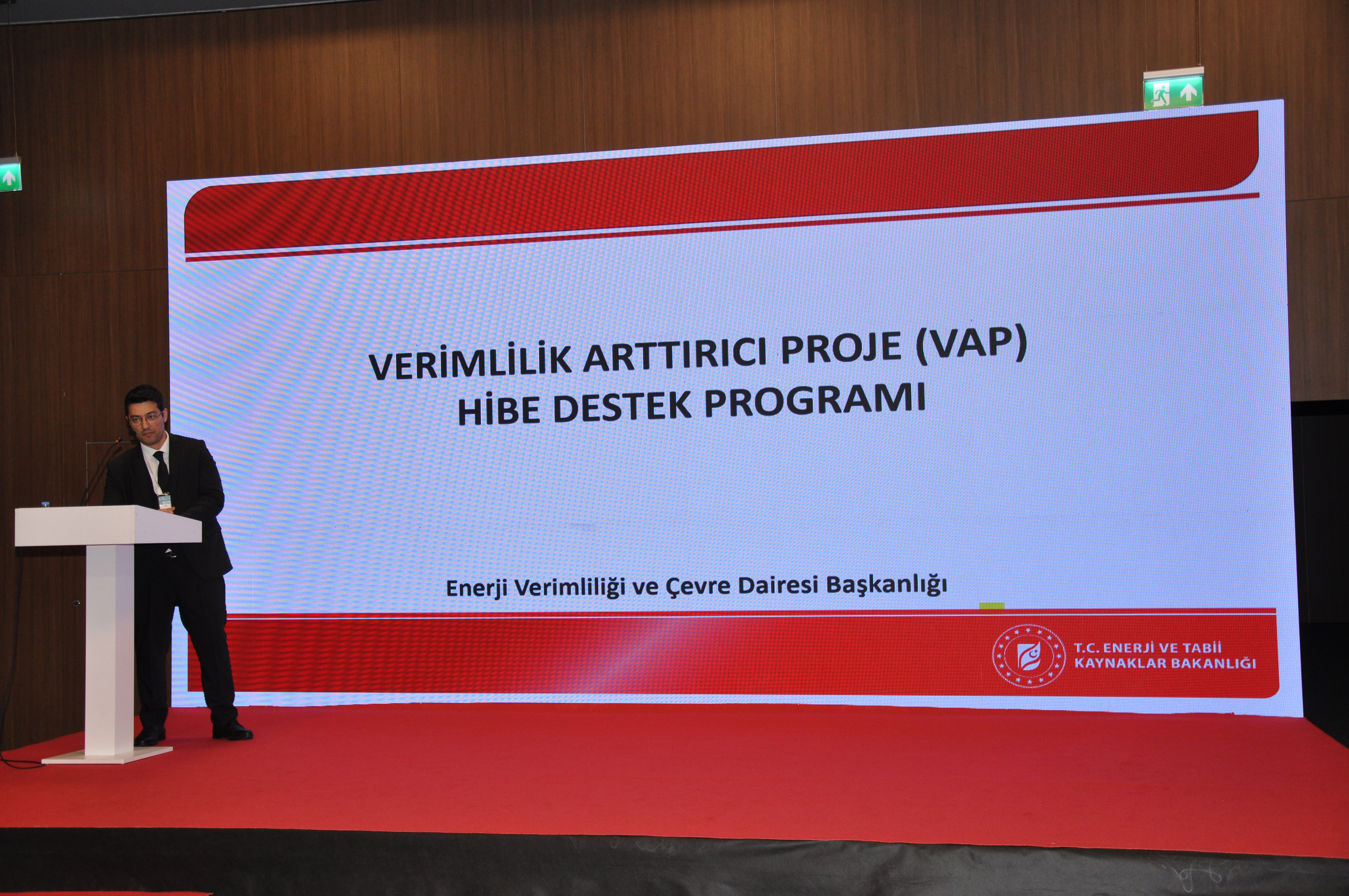 VERİMLİLİK ARTTIRICI PROJE (VAP)
HİBE DESTEK PROGRAMI

Enerji Verimliliği ve Çevre Dairesi Başkanlığı

T.C. ENERJİ VE TABİİ KAYNAKLAR BAKANLIĞI